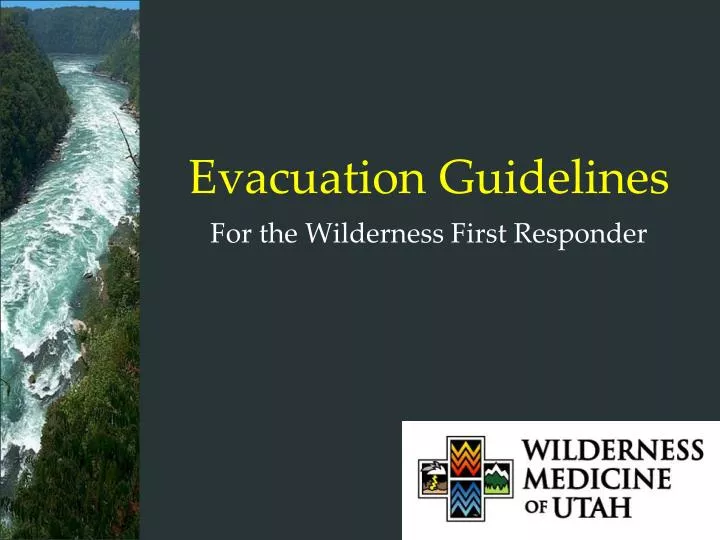 Evacuation Guidelines

For the Wilderness First Responder

WILDERNESS MEDICINE OF UTAH